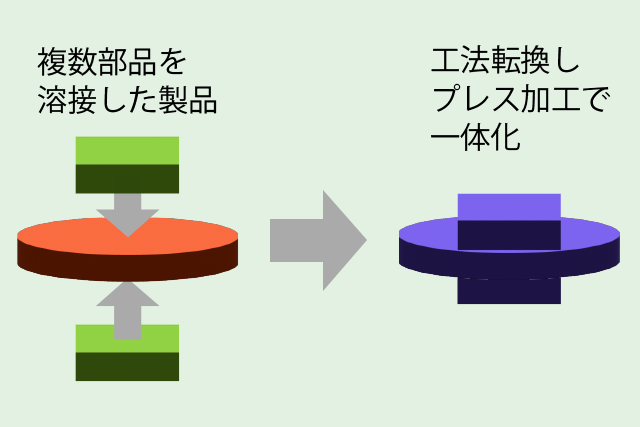 複数部品を
溶接した製品

工法転換し
プレス加工で
一体化